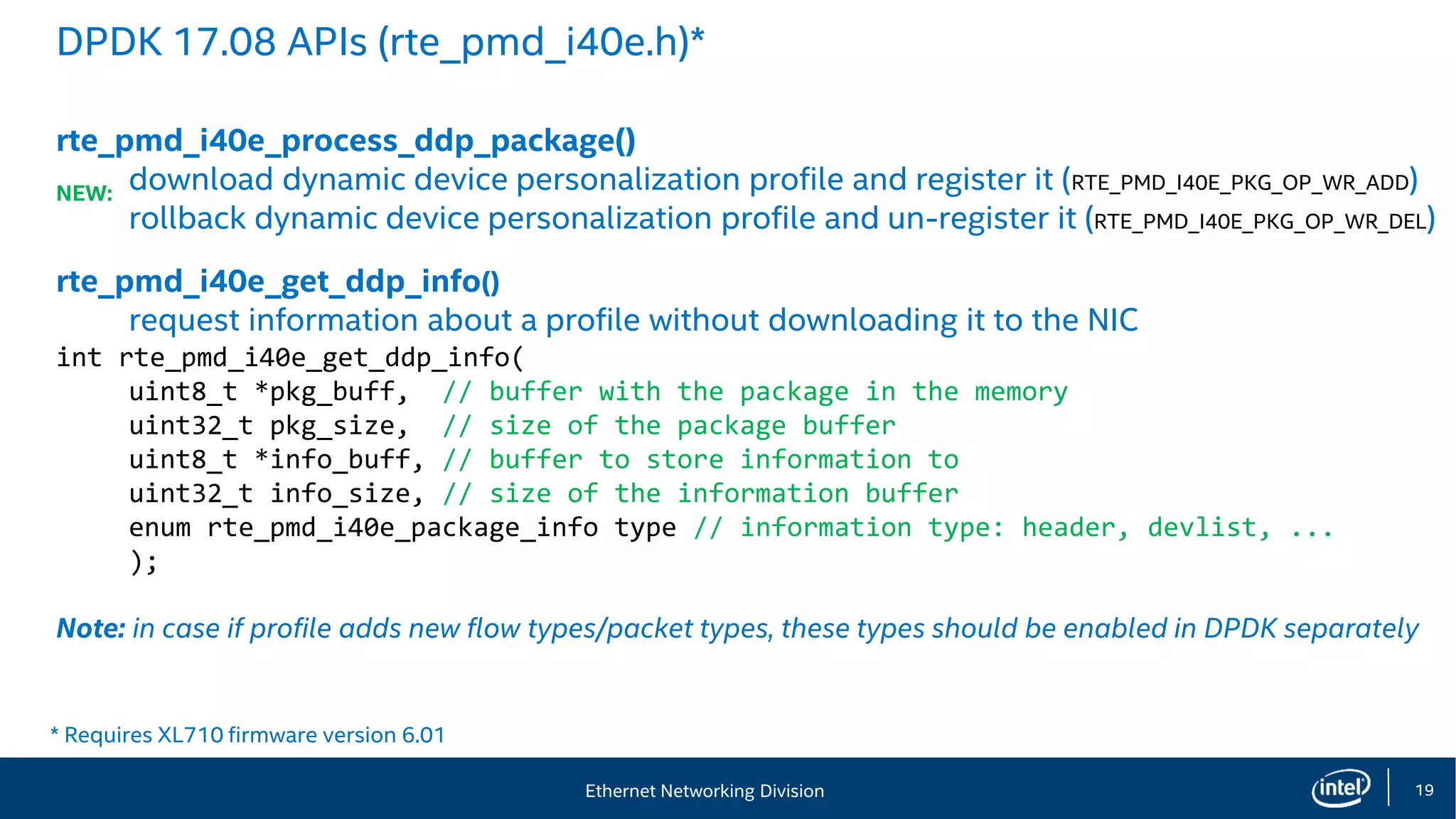 DPDK 17.08 APIs (rte_pmd_i40e.h)*

rte_pmd_i40e_process_ddp_package()

NEW: download dynamic device personalization profile and register it (RTE_PMD_I40E_PKG_OP_WR_ADD)
rollback dynamic device personalization profile and un-register it (RTE_PMD_I40E_PKG_OP_WR_DEL)

rte_pmd_i40e_get_ddp_info()

request information about a profile without downloading it to the NIC

int rte_pmd_i40e_get_ddp_info(
uint8_t *pkg_buff, // buffer with the package in the memory
uint32_t pkg_size, // size of the package buffer
uint8_t *info_buff, // buffer to store information to
uint32_t info_size, // size of the information buffer
enum rte_pmd_i40e_package_info type // information type: header, devlist, ...
);

Note: in case if profile adds new flow types/packet types, these types should be enabled in DPDK separately

* Requires XL710 firmware version 6.01

Ethernet Networking Division

intel

19